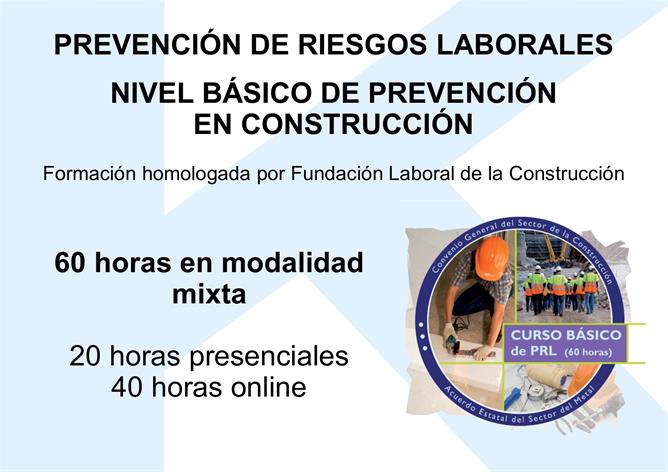 PREVENCIÓN DE RIESGOS LABORALES

NIVEL BÁSICO DE PREVENCIÓN EN CONSTRUCCIÓN

Formación homologada por Fundación Laboral de la Construcción

60 horas en modalidad mixta

20 horas presenciales
40 horas online

Convenio General del Sector de la Construcción

CURSO BÁSICO de PRL (60 horas)

Acuerdo Estatal del Sector del Metal